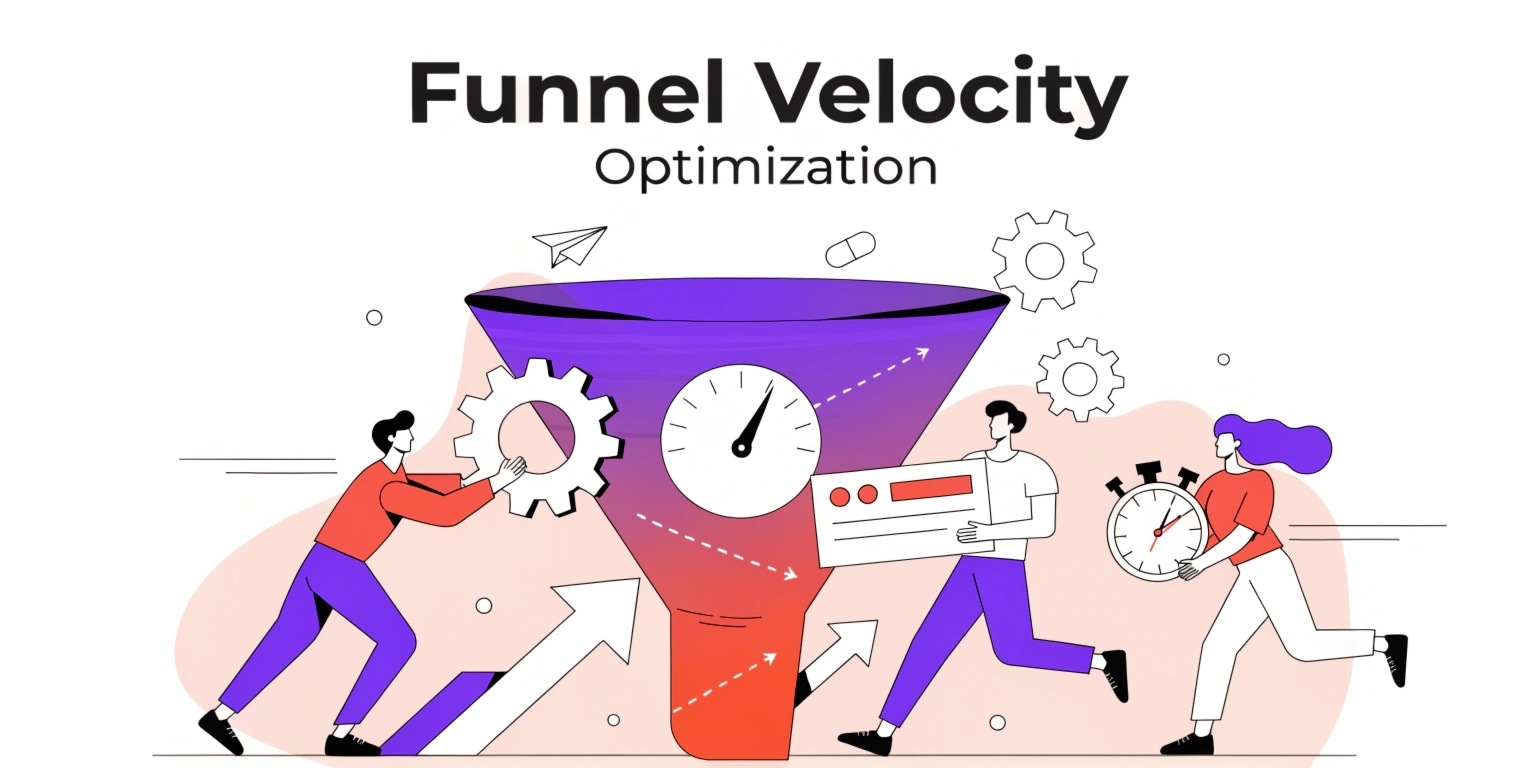 Funnel Velocity
Optimization